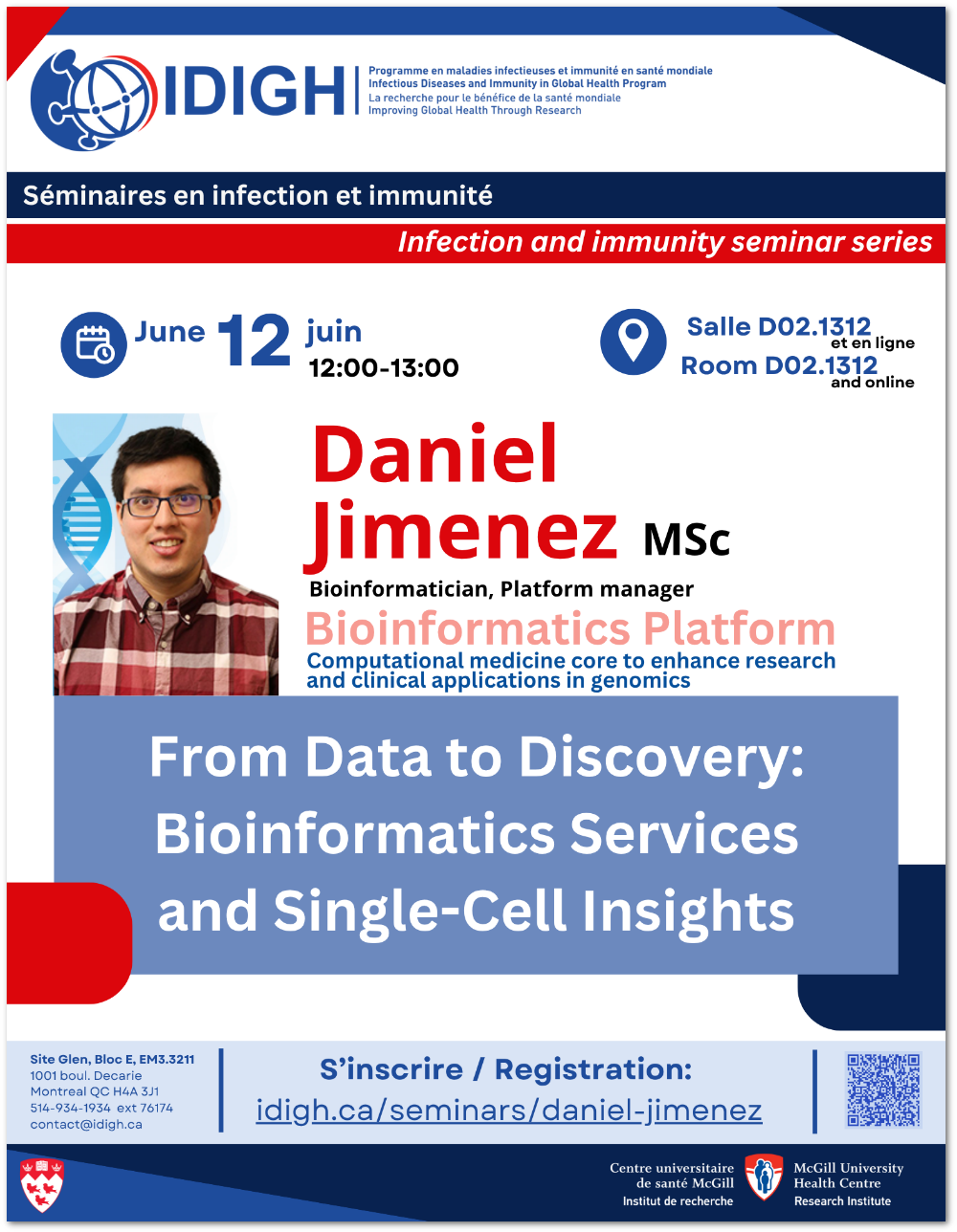 IDIGH
Programme en maladies infectieuses et immunité en santé mondiale
Infectious Diseases and Immunity in Global Health Program
La recherche pour le bénéfice de la santé mondiale
Improving Global Health Through Research

Séminaires en infection et immunité

Infection and immunity seminar series

June 12 juin
12:00-13:00

Salle D02.1312 et en ligne
Room D02.1312 and online

Daniel Jimenez MSc

Bioinformatician, Platform manager

Bioinformatics Platform

Computational medicine core to enhance research and clinical applications in genomics

From Data to Discovery: Bioinformatics Services and Single-Cell Insights

Site Glen, Bloc E, EM3.3211
1001 boul. Decarie
Montreal QC H4A 3J1
514-934-1934 ext 76174
contact@idigh.ca

S'inscrire / Registration:
idigh.ca/seminars/daniel-jimenez

Centre universitaire de santé McGill
Institut de recherche

McGill University Health Centre
Research Institute